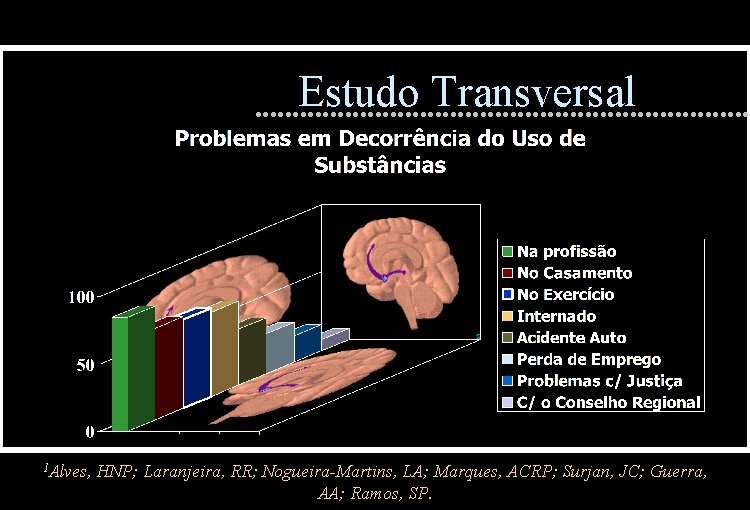 Estudo Transversal

Problemas em Decorrência do Uso de Substâncias

100
50
0

Na profissão
No Casamento
No Exercício
Internado
Acidente Auto
Perda de Emprego
Problemas c/ Justiça
C/ o Conselho Regional

$^1$Alves, HNP; Laranjeira, RR; Nogueira-Martins, LA; Marques, ACRP; Surjan, JC; Guerra, AA; Ramos, SP.